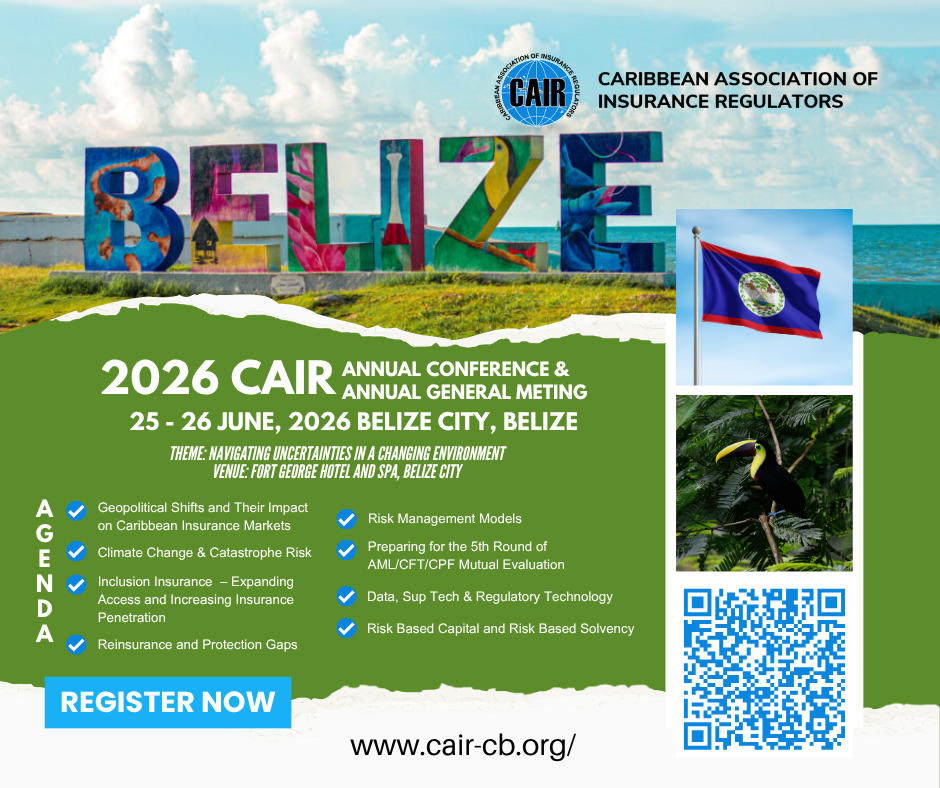 CARIBBEAN ASSOCIATION OF INSURANCE REGULATORS
CAIR
CARIBBEAN ASSOCIATION OF INSURANCE REGULATORS

BELIZE

2026 CAIR ANNUAL CONFERENCE & ANNUAL GENERAL METING

25 - 26 JUNE, 2026 BELIZE CITY, BELIZE

THEME: NAVIGATING UNCERTAINTIES IN A CHANGING ENVIRONMENT
VENUE: FORT GEORGE HOTEL AND SPA, BELIZE CITY

AGENDA

Geopolitical Shifts and Their Impact on Caribbean Insurance Markets

Climate Change & Catastrophe Risk

Inclusion Insurance – Expanding Access and Increasing Insurance Penetration

Reinsurance and Protection Gaps

Risk Management Models

Preparing for the 5th Round of AML/CFT/CPF Mutual Evaluation

Data, Sup Tech & Regulatory Technology

Risk Based Capital and Risk Based Solvency

REGISTER NOW

www.cair-cb.org/